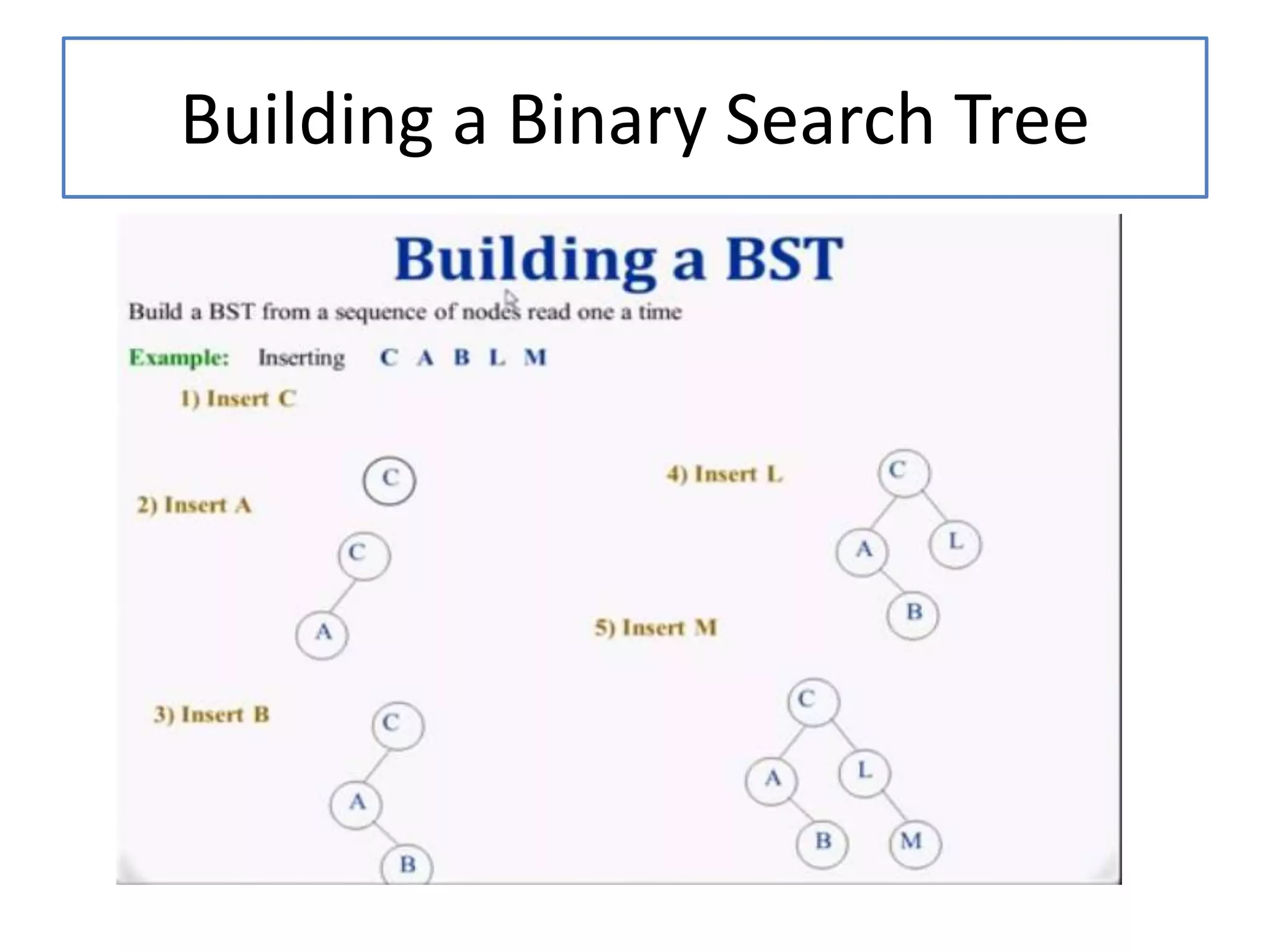 Building a Binary Search Tree

Building a BST

Build a BST from a sequence of nodes read one a time

Example: Inserting C A B L M

1) Insert C

C

2) Insert A

C

A

3) Insert B

C

A

B

4) Insert L

C

A

L

B

5) Insert M

C

A

L

B

M